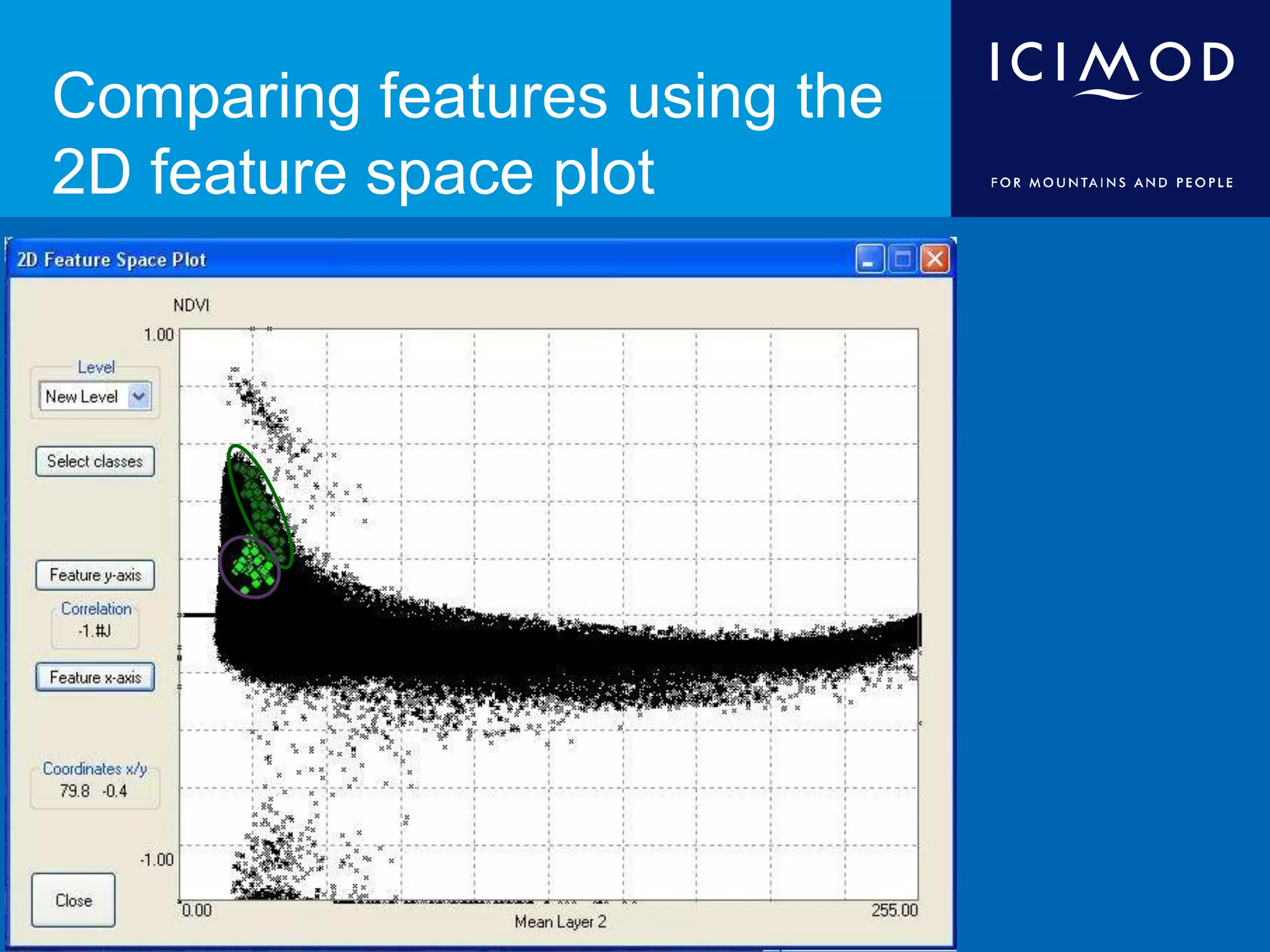 Comparing features using the 2D feature space plot

ICIMOD

FOR MOUNTAINS AND PEOPLE

2D Feature Space Plot

NDVI

1.00

Level

New Level

Select classes

Feature y-axis

Correlation

-1.#J

Feature x-axis

Coordinates x/y

79.8 -0.4

-1.00

Close

0.00

Mean Layer 2

255.00